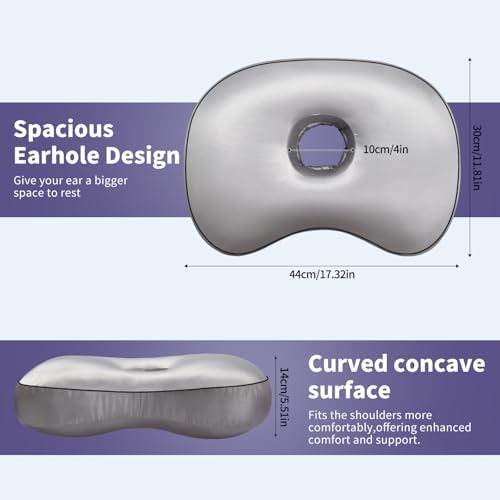 Spacious Earhole Design

Give your ear a bigger space to rest

10cm/4in

30cm/11.81in

44cm/17.32in

14cm/5.51in

Curved concave surface

Fits the shoulders more comfortably,offering enhanced comfort and support.